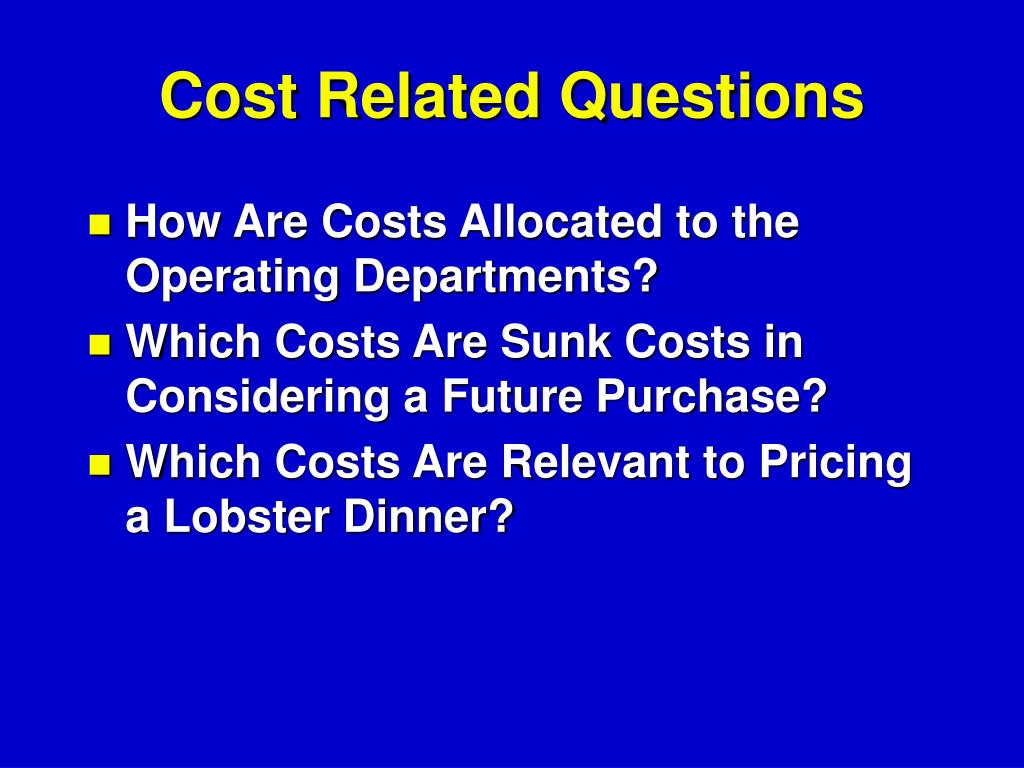 Cost Related Questions

- How Are Costs Allocated to the Operating Departments?
- Which Costs Are Sunk Costs in Considering a Future Purchase?
- Which Costs Are Relevant to Pricing a Lobster Dinner?